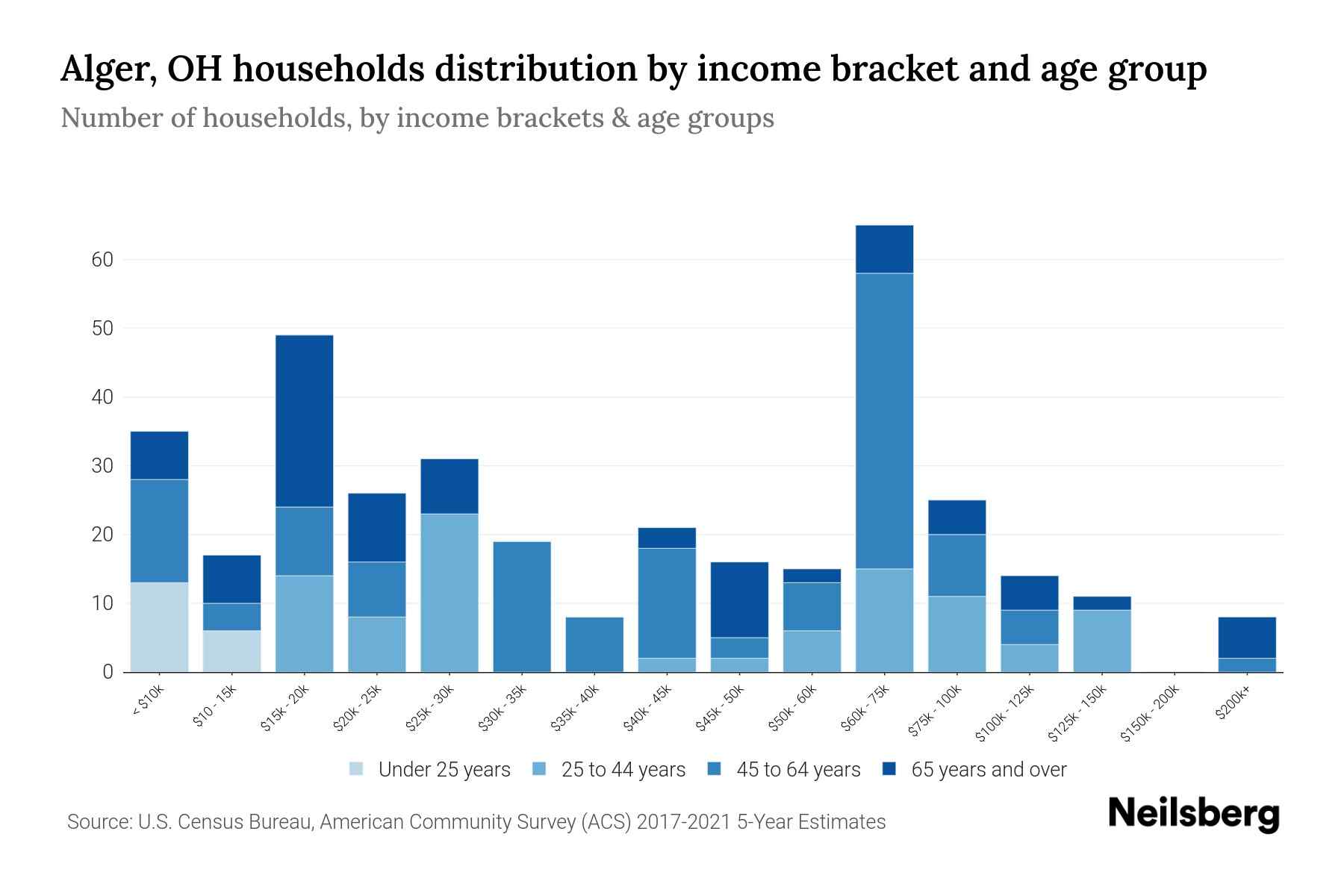 Alger, OH households distribution by income bracket and age group

Number of households, by income brackets & age groups

60
50
40
30
20
10
0

< $10k
$10 - 15k
$15k - 20k
$20k - 25k
$25k - 30k
$30k - 35k
$35k - 40k
$40k - 45k
$45k - 50k
$50k - 60k
$60k - 75k
$75k - 100k
$100k - 125k
$125k - 150k
$150k - 200k
$200k+

Under 25 years
25 to 44 years
45 to 64 years
65 years and over

Source: U.S. Census Bureau, American Community Survey (ACS) 2017-2021 5-Year Estimates

Neilsberg